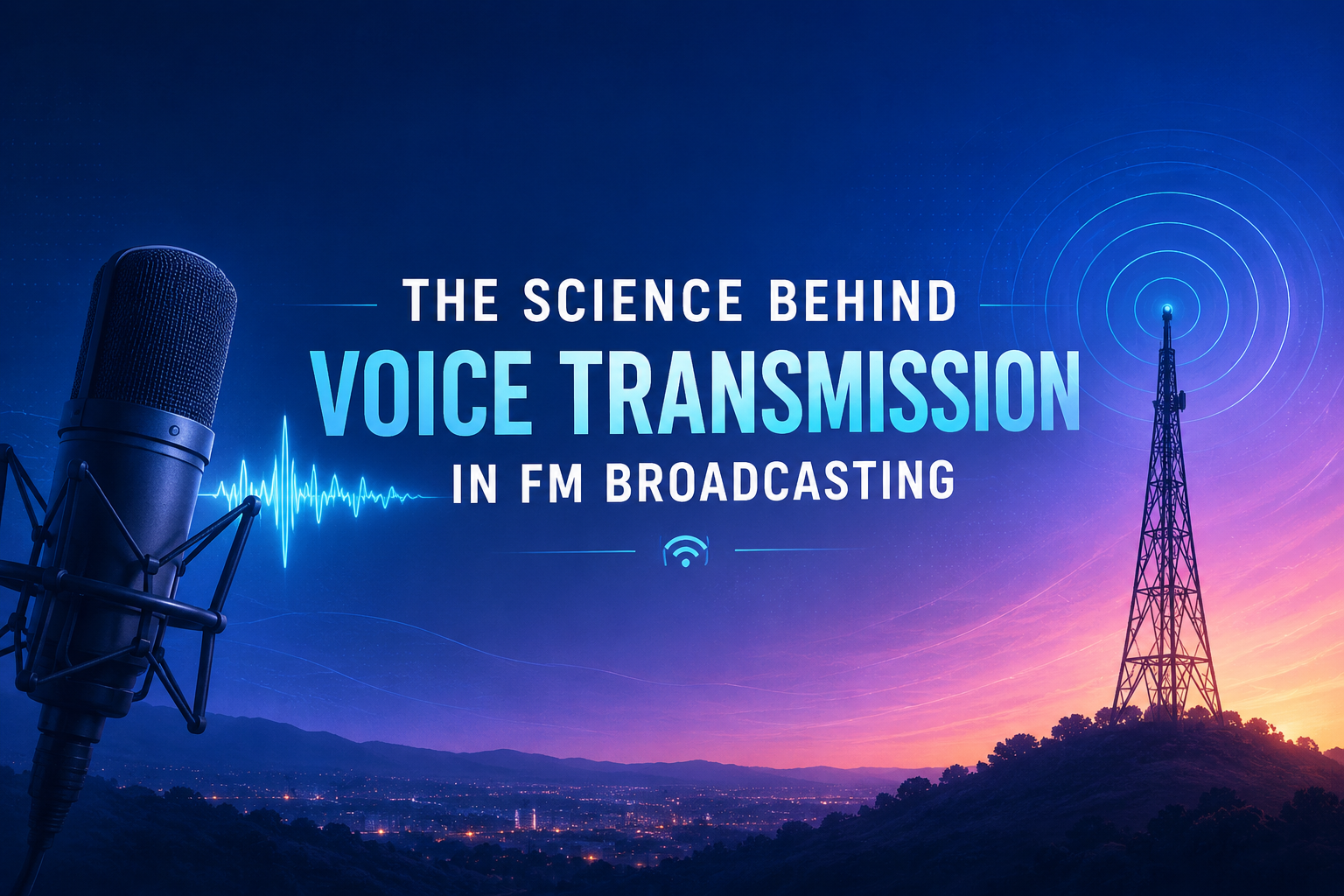 THE SCIENCE BEHIND
VOICE TRANSMISSION
IN FM BROADCASTING